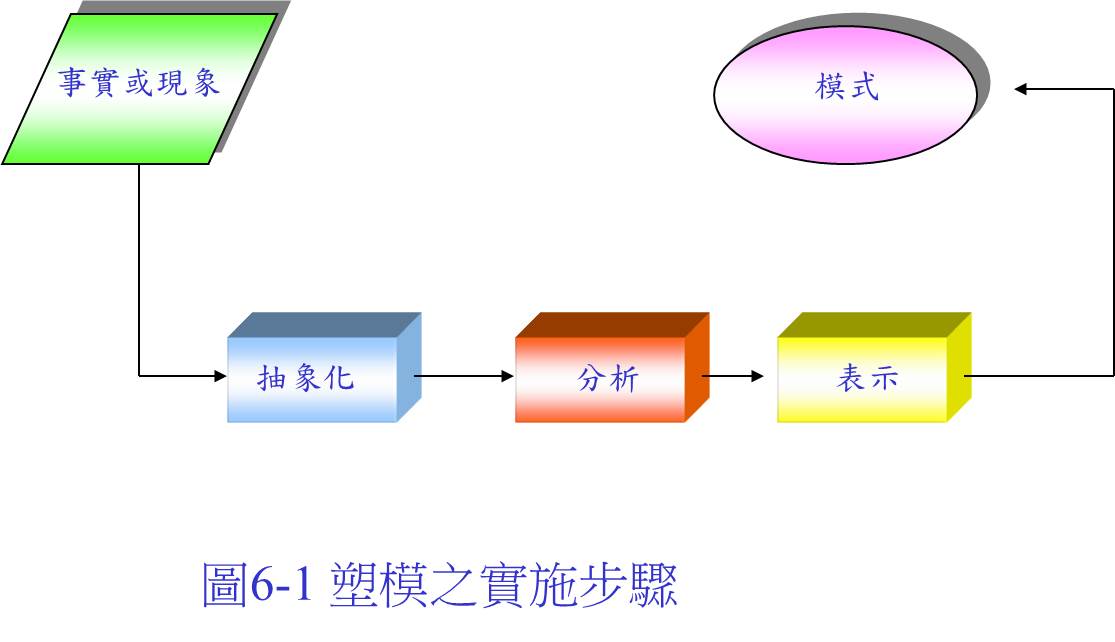 事實或現象

模式

抽象化

分析

表示

圖6-1 塑模之實施步驟